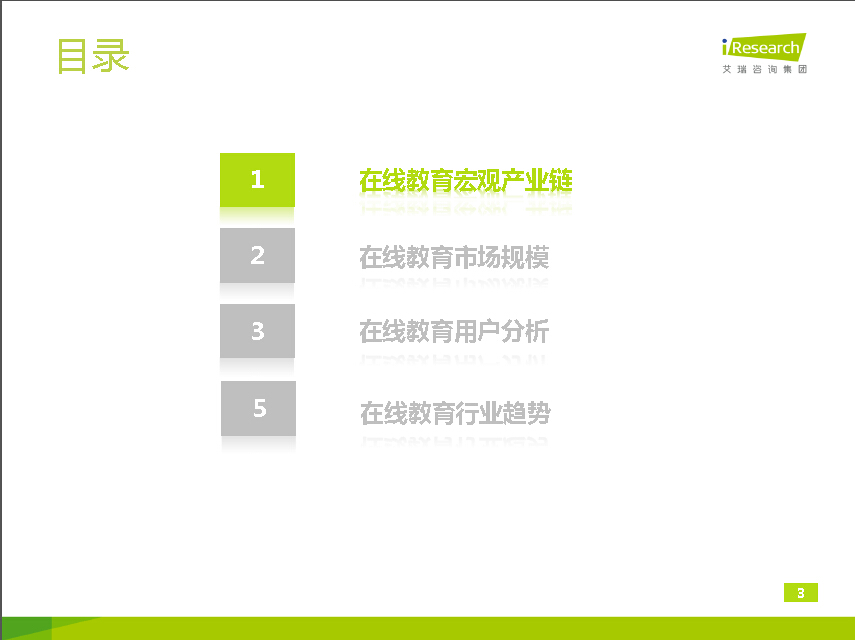 目录

iResearch
艾瑞咨询集团

1
在线教育宏观产业链

2
在线教育市场规模

3
在线教育用户分析

5
在线教育行业趋势

3